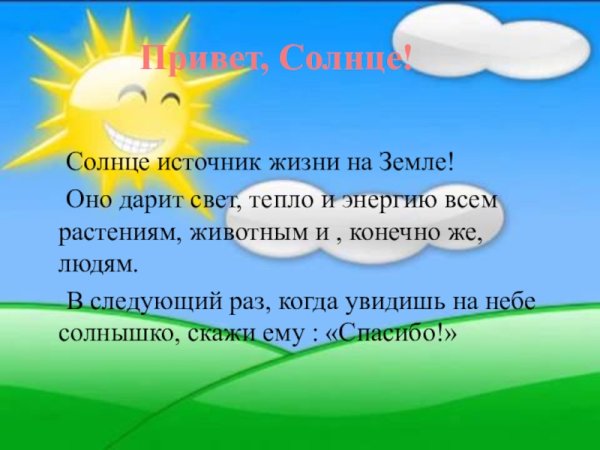 Привет, Солнце!

Солнце источник жизни на Земле!

Оно дарит свет, тепло и энергию всем растениям, животным и , конечно же, людям.

В следующий раз, когда увидишь на небе солнышко, скажи ему : «Спасибо!»